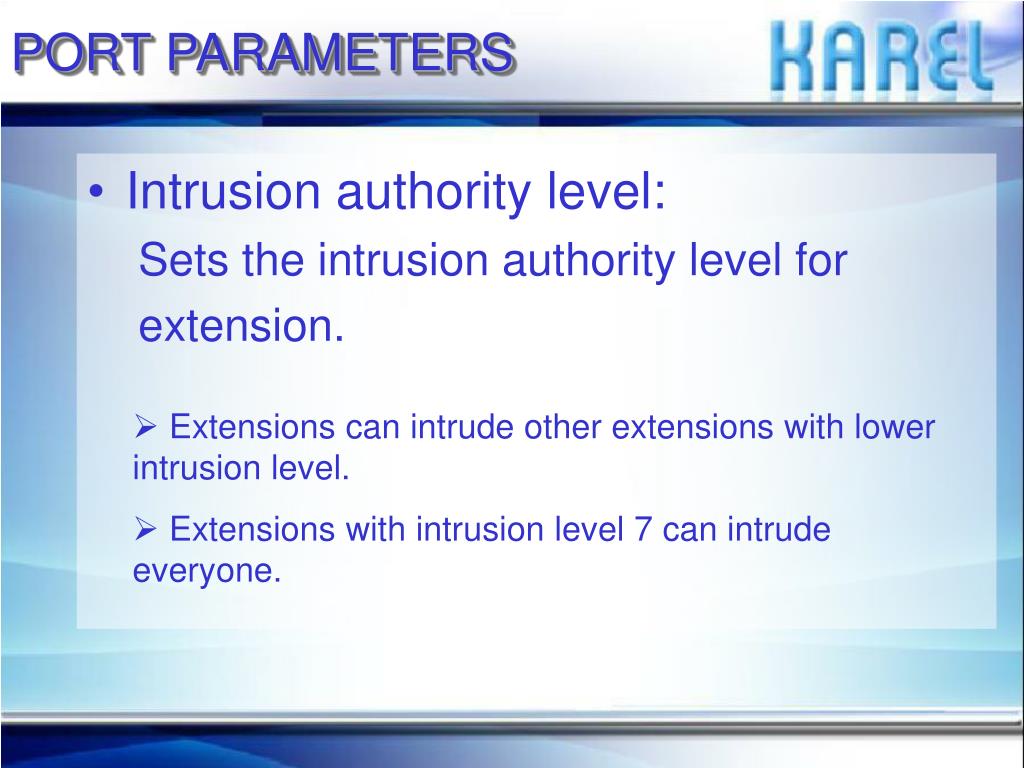 PORT PARAMETERS

KAREL

• Intrusion authority level:
Sets the intrusion authority level for extension.

➢ Extensions can intrude other extensions with lower intrusion level.

➢ Extensions with intrusion level 7 can intrude everyone.